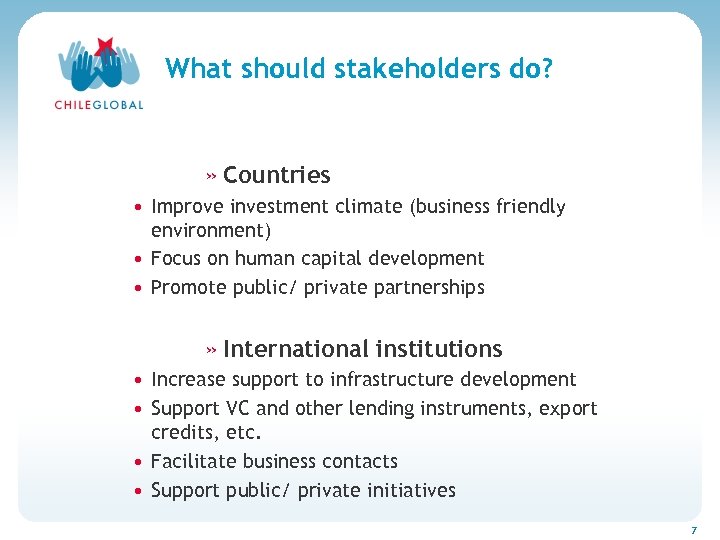 CHILEGLOBAL

What should stakeholders do?

» Countries

• Improve investment climate (business friendly environment)
• Focus on human capital development
• Promote public/ private partnerships

» International institutions

• Increase support to infrastructure development
• Support VC and other lending instruments, export credits, etc.
• Facilitate business contacts
• Support public/ private initiatives

7